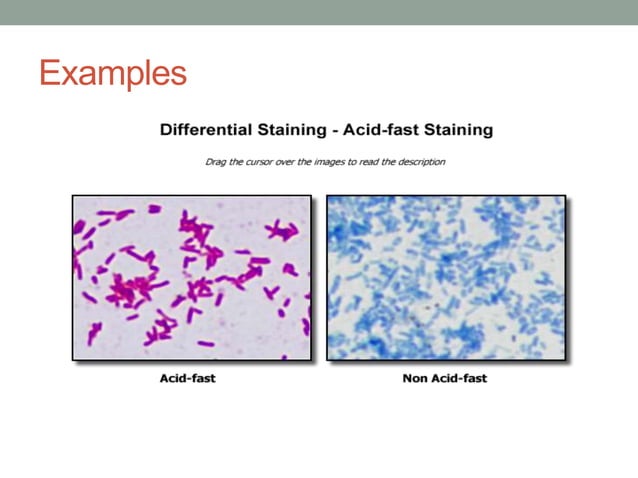 Examples

Differential Staining - Acid-fast Staining

Drag the cursor over the images to read the description

Acid-fast

Non Acid-fast